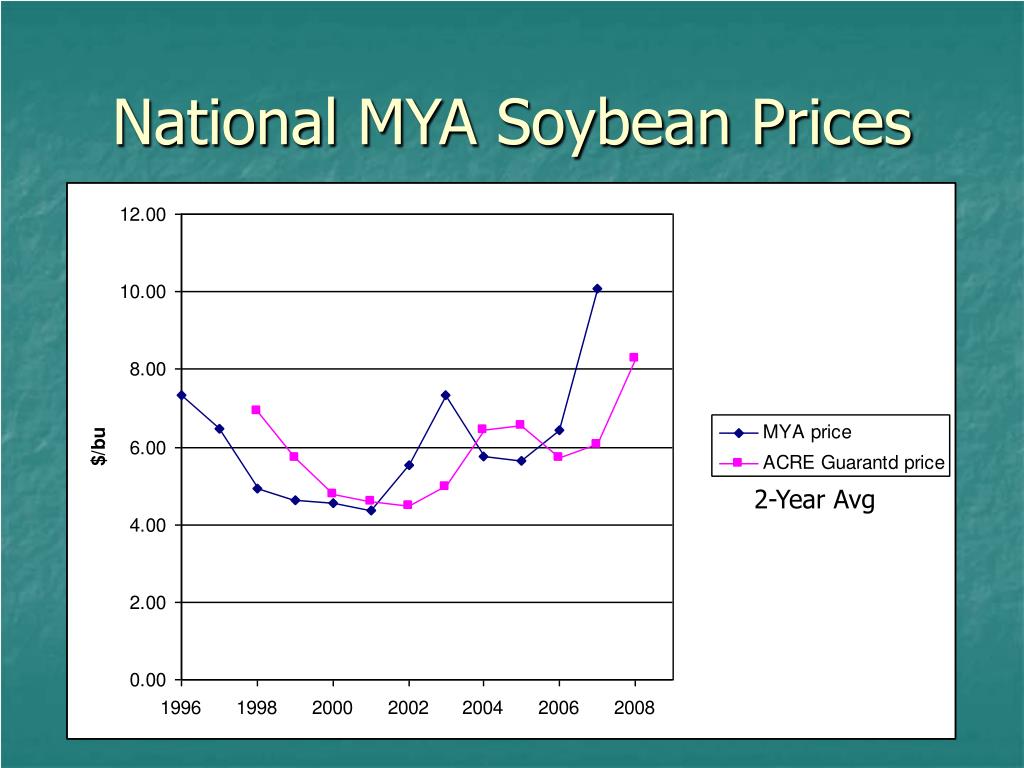 National MYA Soybean Prices

12.00
10.00
8.00
6.00
4.00
2.00
0.00

$/bu

1996
1998
2000
2002
2004
2006
2008

MYA price
ACRE Guarantd price

2-Year Avg